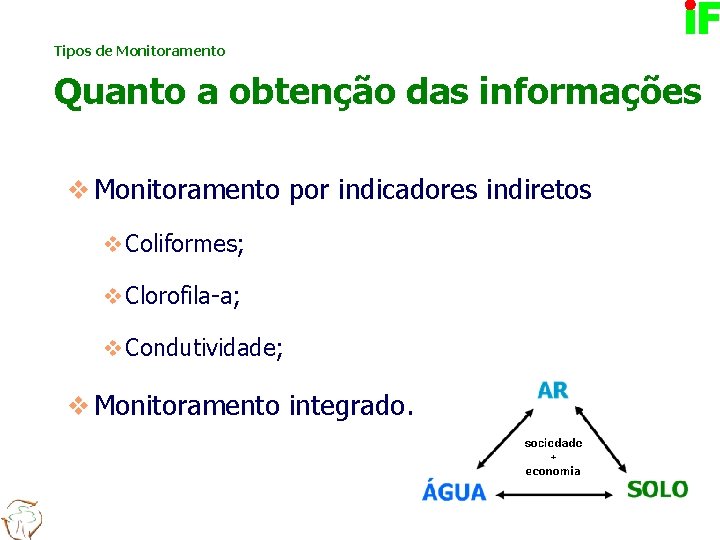 iF

Tipos de Monitoramento

Quanto a obtenção das informações

❖ Monitoramento por indicadores indiretos

❖ Coliformes;

❖ Clorofila-a;

❖ Condutividade;

❖ Monitoramento integrado.

AR

sociedade
+
economia

ÁGUA

SOLO